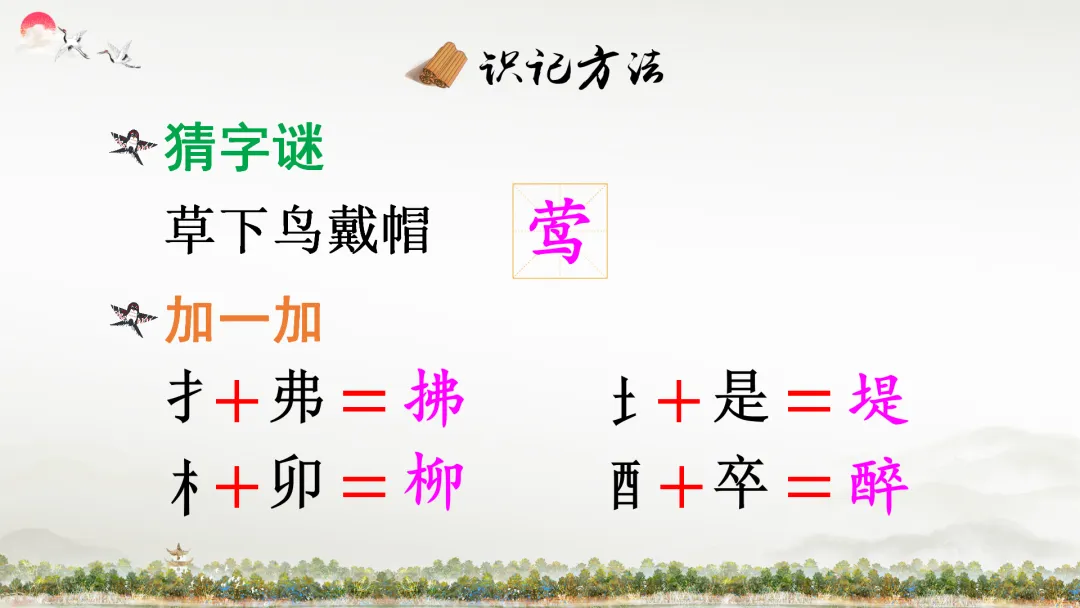 识记方法

猜字谜

草下鸟戴帽 莺

加一加

扌＋弗＝拂 　 土＋是＝堤

木＋卯＝柳 　 酉＋卒＝醉